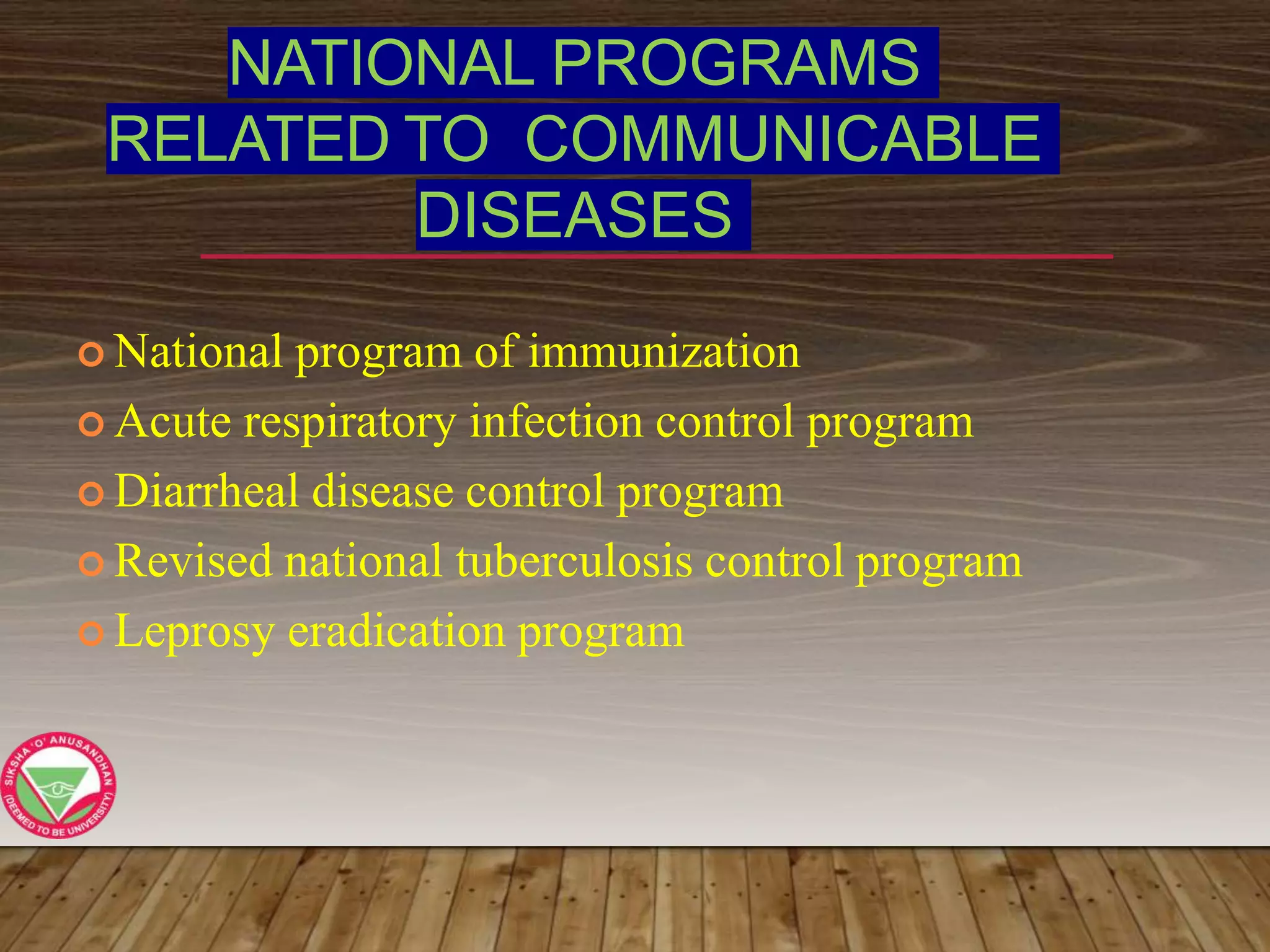 NATIONAL PROGRAMS RELATED TO COMMUNICABLE DISEASES

National program of immunization
Acute respiratory infection control program
Diarrheal disease control program
Revised national tuberculosis control program
Leprosy eradication program

SIKSHA 'O' ANUSANDHAN (DEEMED TO BE UNIVERSITY)